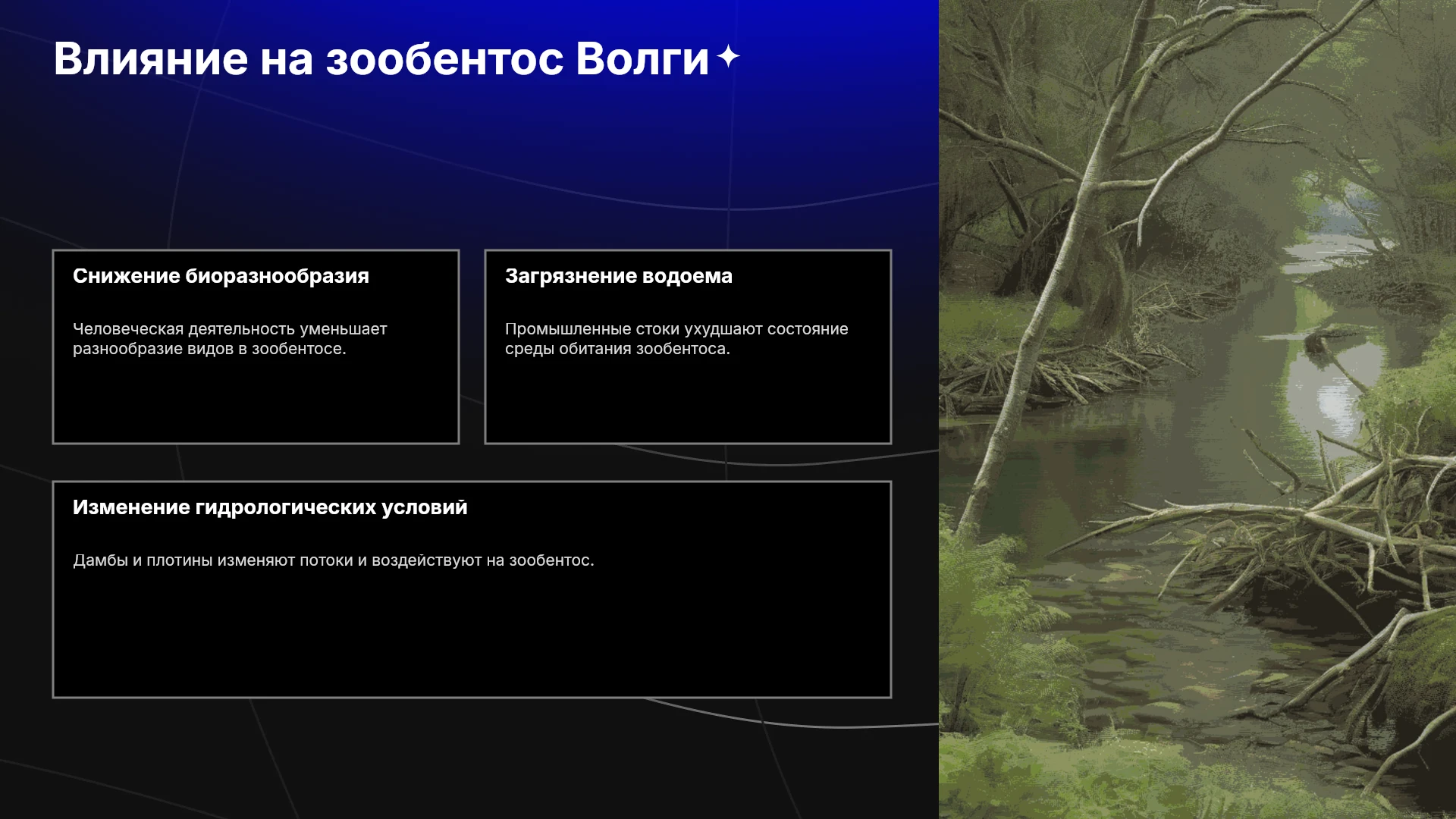 Влияние на зообентос Волги

Снижение биоразнообразия

Человеческая деятельность уменьшает разнообразие видов в зообентосе.

Загрязнение водоема

Промышленные стоки ухудшают состояние среды обитания зообентоса.

Изменение гидрологических условий

Дамбы и плотины изменяют потоки и воздействуют на зообентос.